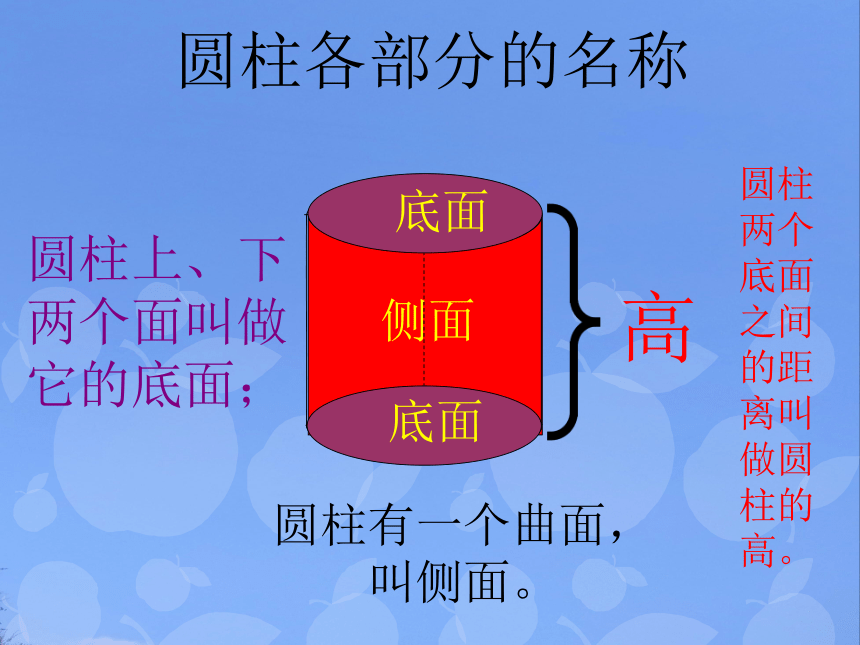 圆柱各部分的名称

圆柱上、下两个面叫做它的底面；

底面

侧面

底面

高

圆柱两个底面之间的距离叫做圆柱的高。

圆柱有一个曲面，叫侧面。